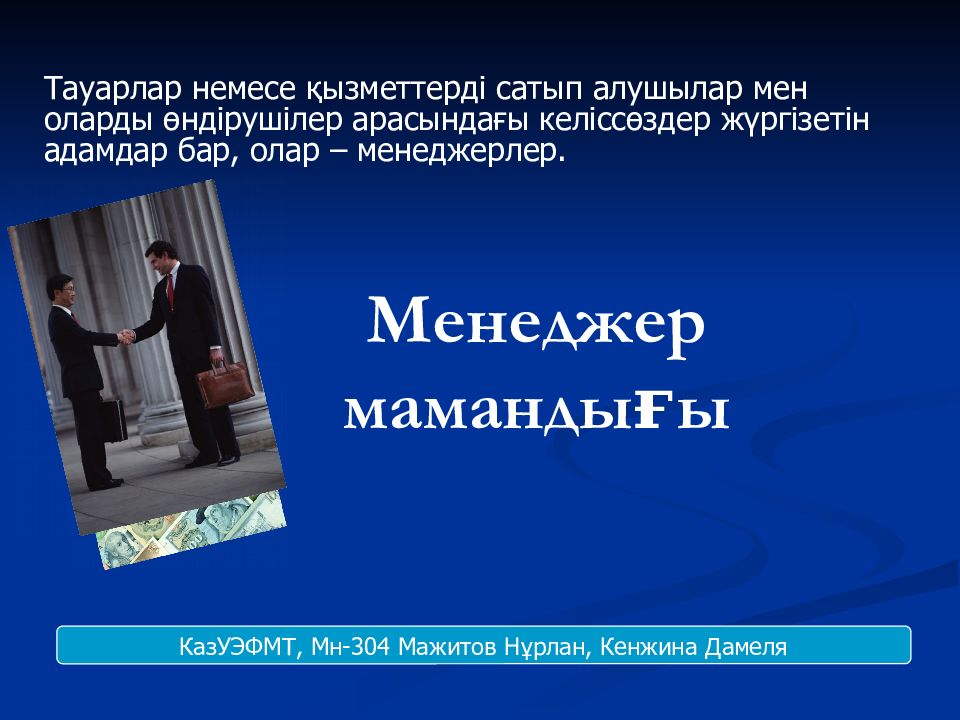 Тауарлар немесе қызметтерді сатып алушылар мен оларды өндірушілер арасындағы келіссөздер жүргізетін адамдар бар, олар – менеджерлер.

Менеджер мамандығы

КазУЭФМТ, Мн-304 Мажитов Нұрлан, Кенжина Дамеля